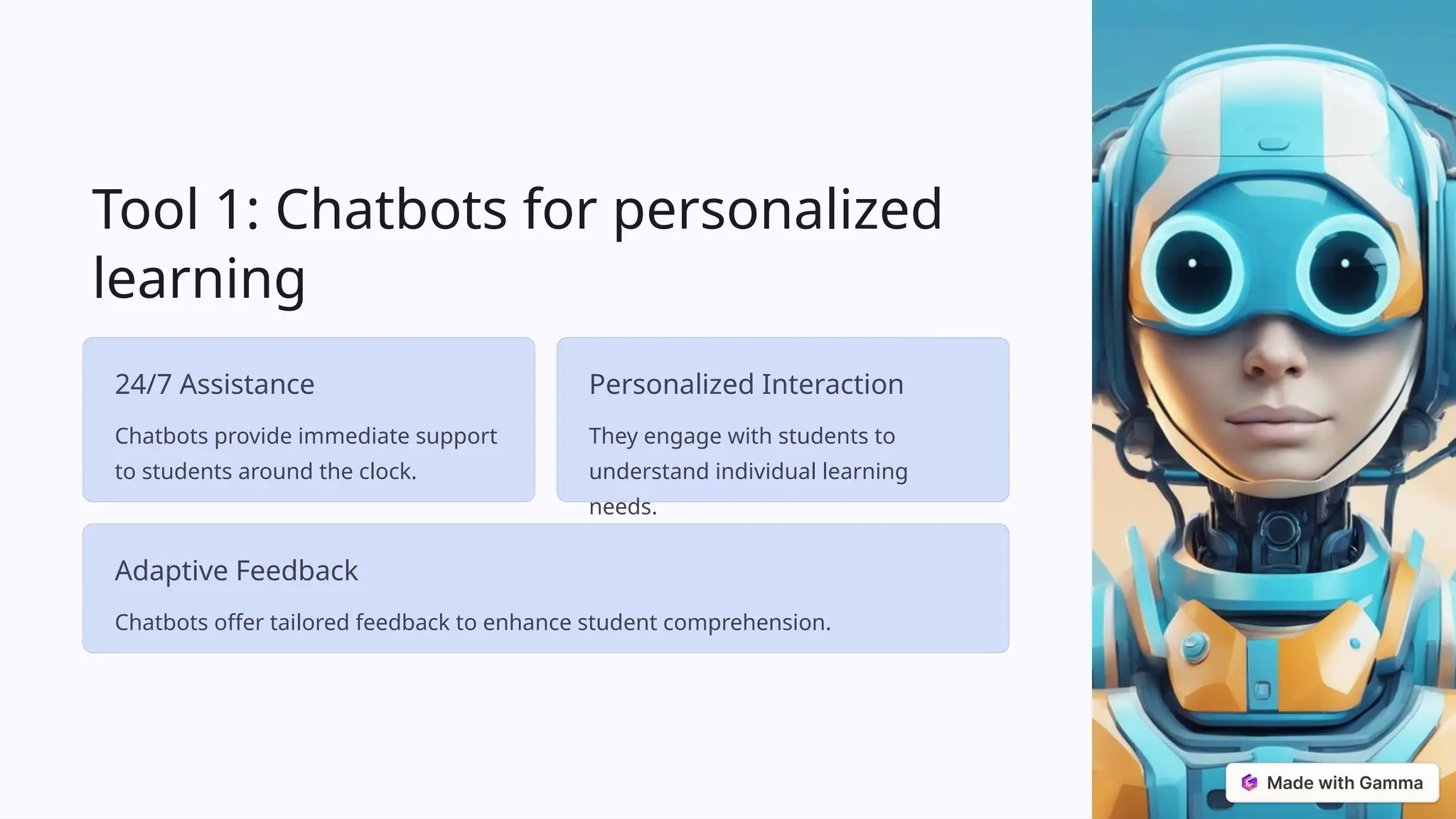 Tool 1: Chatbots for personalized learning

24/7 Assistance

Chatbots provide immediate support to students around the clock.

Personalized Interaction

They engage with students to understand individual learning needs.

Adaptive Feedback

Chatbots offer tailored feedback to enhance student comprehension.

Made with Gamma